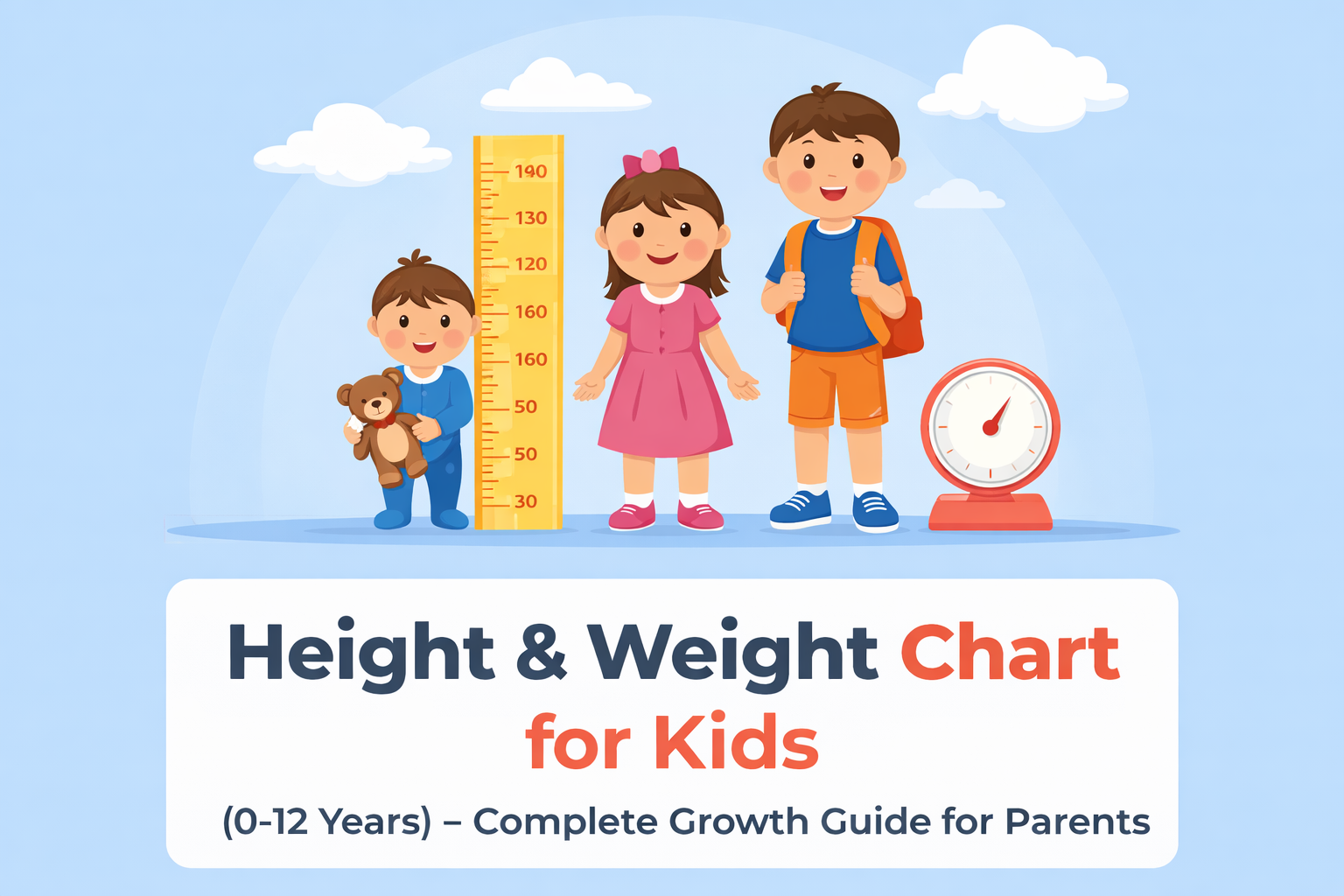 140
130
120
160
160
50
50
30

Height & Weight Chart for Kids

(0-12 Years) – Complete Growth Guide for Parents